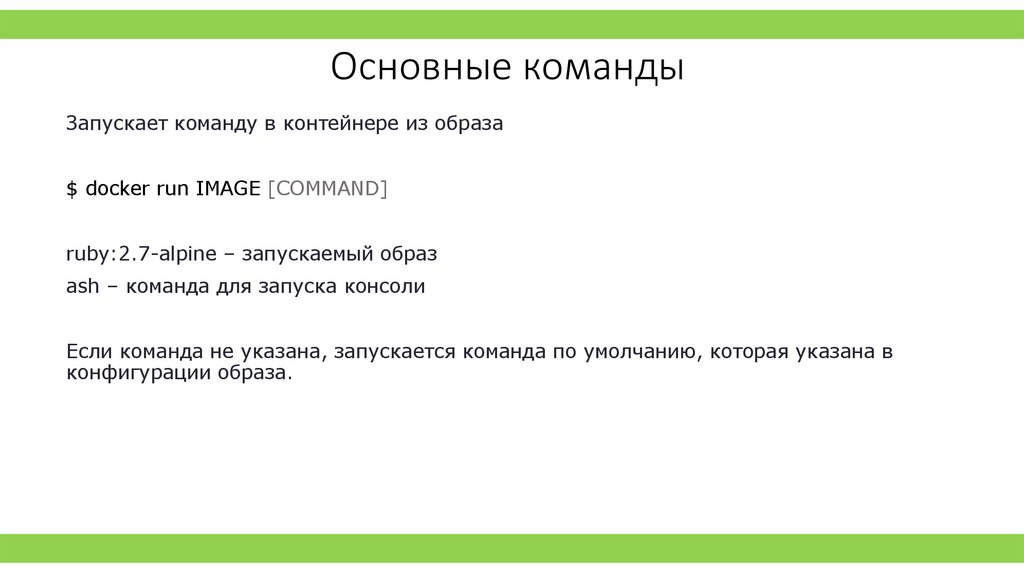 Основные команды

Запускает команду в контейнере из образа

$ docker run IMAGE [COMMAND]

ruby:2.7-alpine – запускаемый образ
ash – команда для запуска консоли

Если команда не указана, запускается команда по умолчанию, которая указана в конфигурации образа.